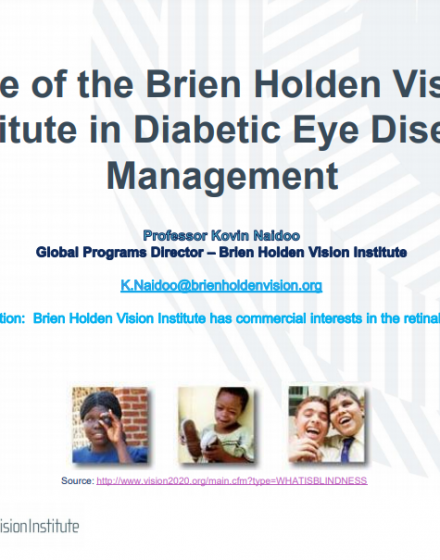 e of the Brien Holden Vis
itute in Diabetic Eye Dise
Management

Professor Kovin Naidoo
Global Programs Director – Brien Holden Vision Institute

K.Naidoo@brienholdenvision.org

tion: Brien Holden Vision Institute has commercial interests in the retinal

Source: http://www.vision2020.org/main.cfm?type=WHATISBLINDNESS

isionInstitute